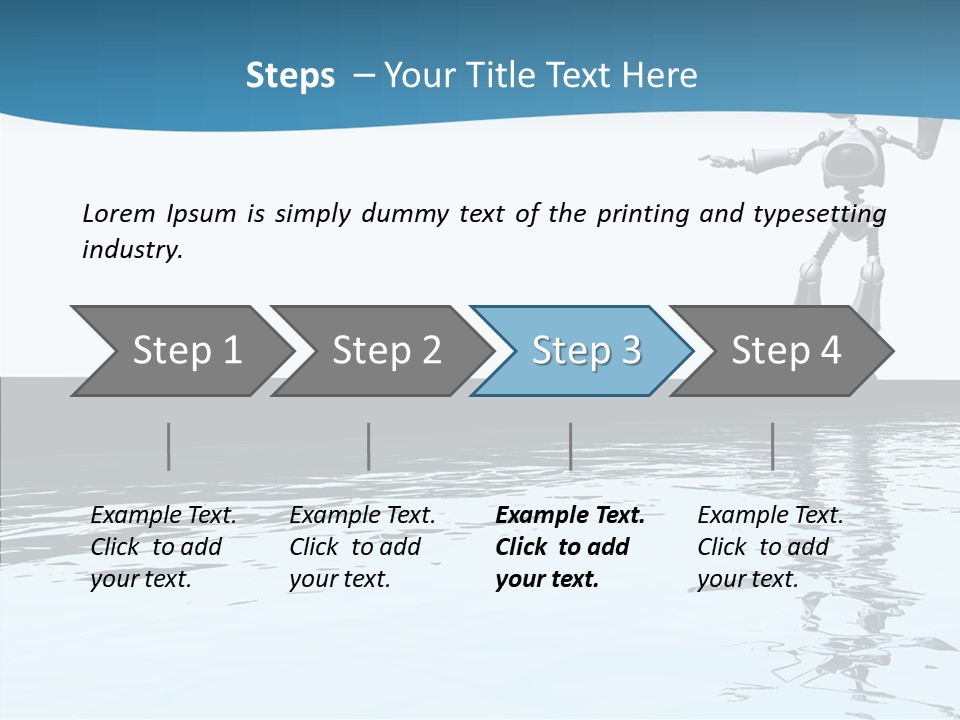 Steps – Your Title Text Here

Lorem Ipsum is simply dummy text of the printing and typesetting industry.

Step 1

Step 2

Step 3

Step 4

Example Text. Click to add your text.

Example Text. Click to add your text.

Example Text. Click to add your text.

Example Text. Click to add your text.